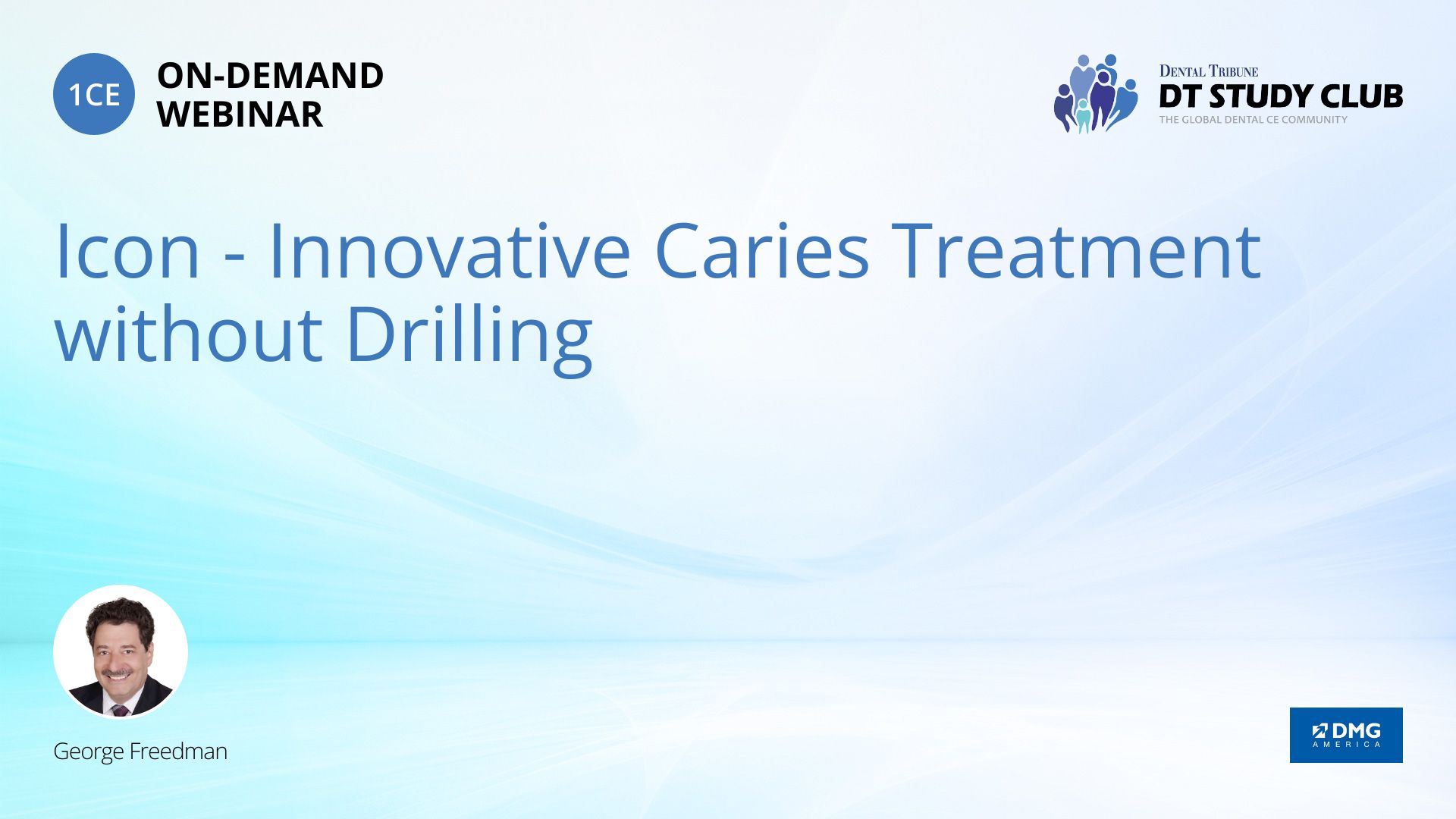 1CE ON-DEMAND WEBINAR

DENTAL TRIBUNE
DT STUDY CLUB
THE GLOBAL DENTAL CE COMMUNITY

Icon - Innovative Caries Treatment without Drilling

George Freedman

DMG
AMERICA